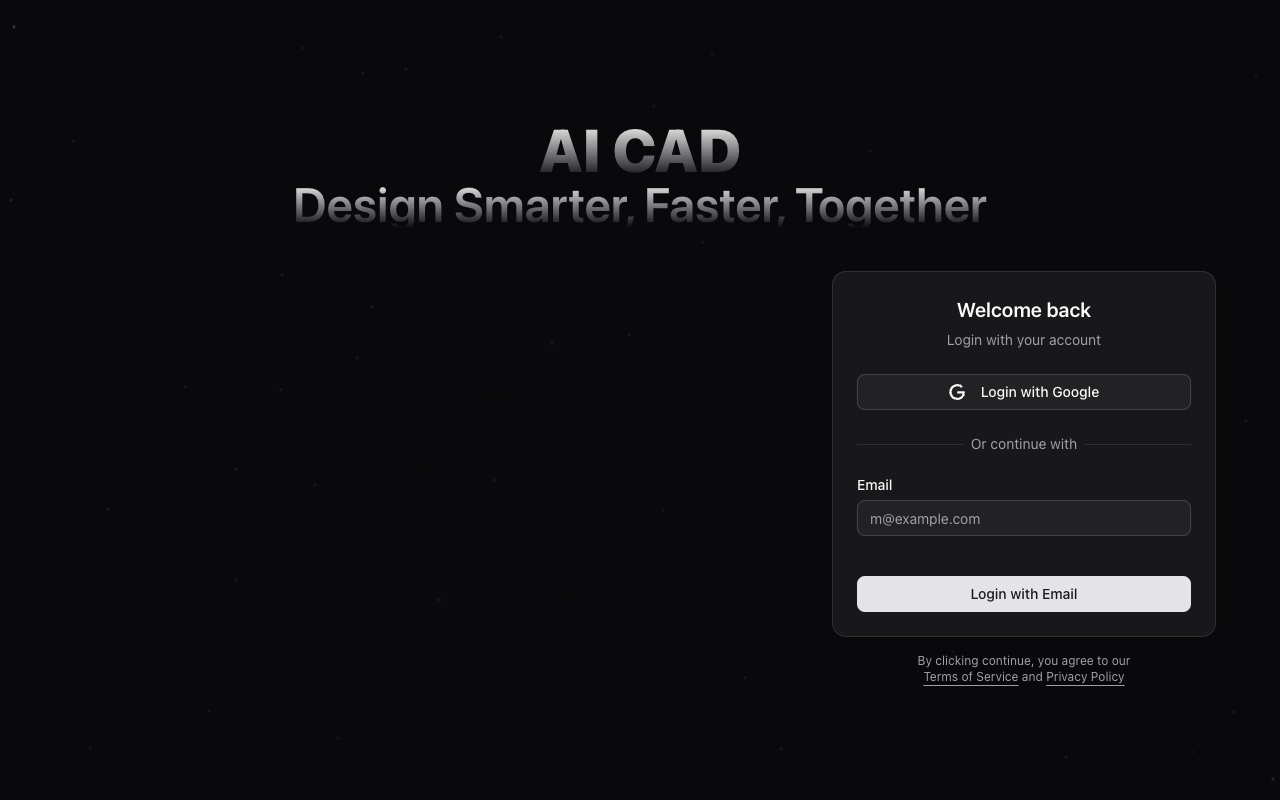 AI CAD
Design Smarter, Faster, Together

Welcome back
Login with your account

Login with Google

Or continue with

Email
m@example.com

Login with Email

By clicking continue, you agree to our Terms of Service and Privacy Policy